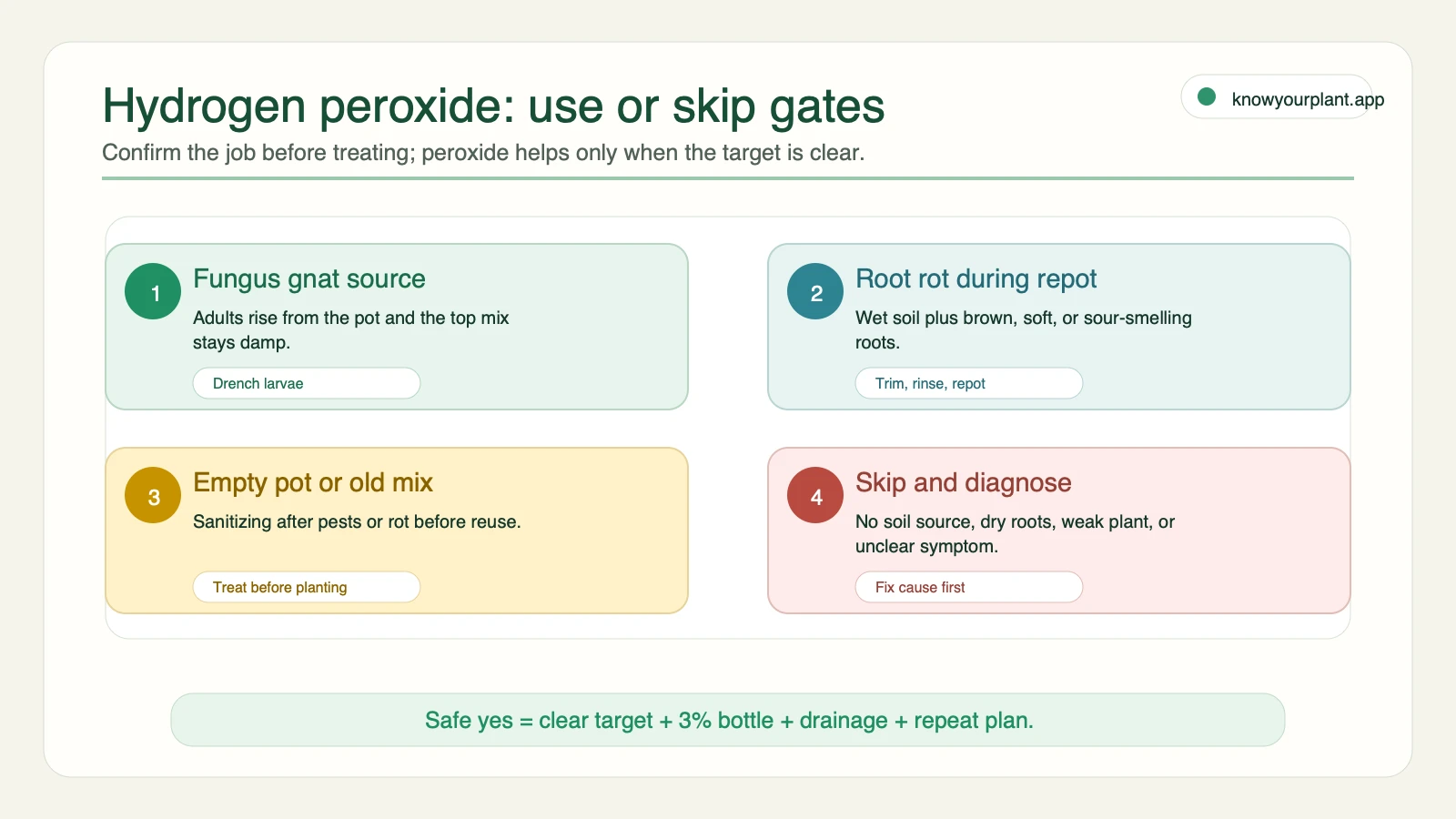 Hydrogen peroxide: use or skip gates

knowyourplant.app

Confirm the job before treating; peroxide helps only when the target is clear.

1
Fungus gnat source
Adults rise from the pot and the top mix stays damp.
Drench larvae

2
Root rot during repot
Wet soil plus brown, soft, or sour-smelling roots.
Trim, rinse, repot

3
Empty pot or old mix
Sanitizing after pests or rot before reuse.
Treat before planting

4
Skip and diagnose
No soil source, dry roots, weak plant, or unclear symptom.
Fix cause first

Safe yes = clear target + 3% bottle + drainage + repeat plan.